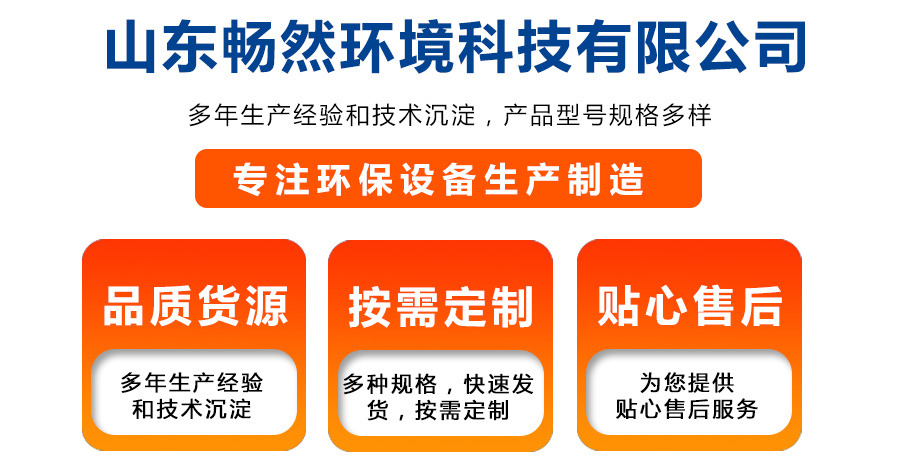 山东畅然环境科技有限公司

多年生产经验和技术沉淀，产品型号规格多样

专注环保设备生产制造

品质货源

多年生产经验和技术沉淀

按需定制

多种规格，快速发货，按需定制

贴心售后

为您提供贴心售后服务